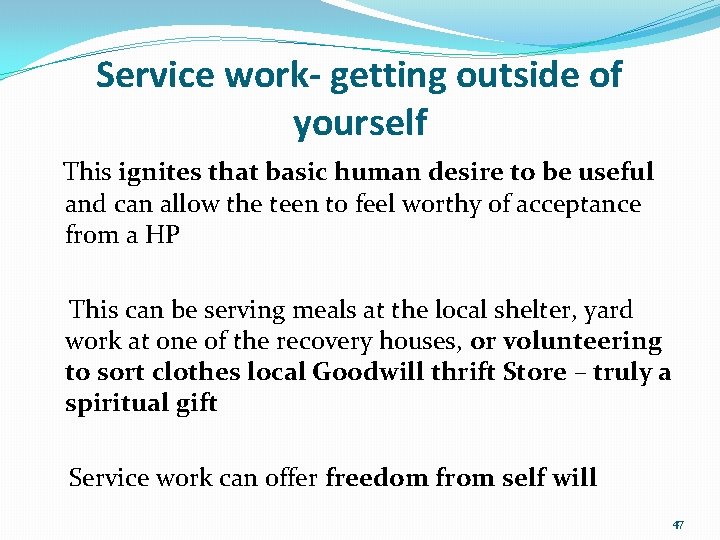 Service work- getting outside of yourself

This ignites that basic human desire to be useful and can allow the teen to feel worthy of acceptance from a HP

This can be serving meals at the local shelter, yard work at one of the recovery houses, or volunteering to sort clothes local Goodwill thrift Store – truly a spiritual gift

Service work can offer freedom from self will

47